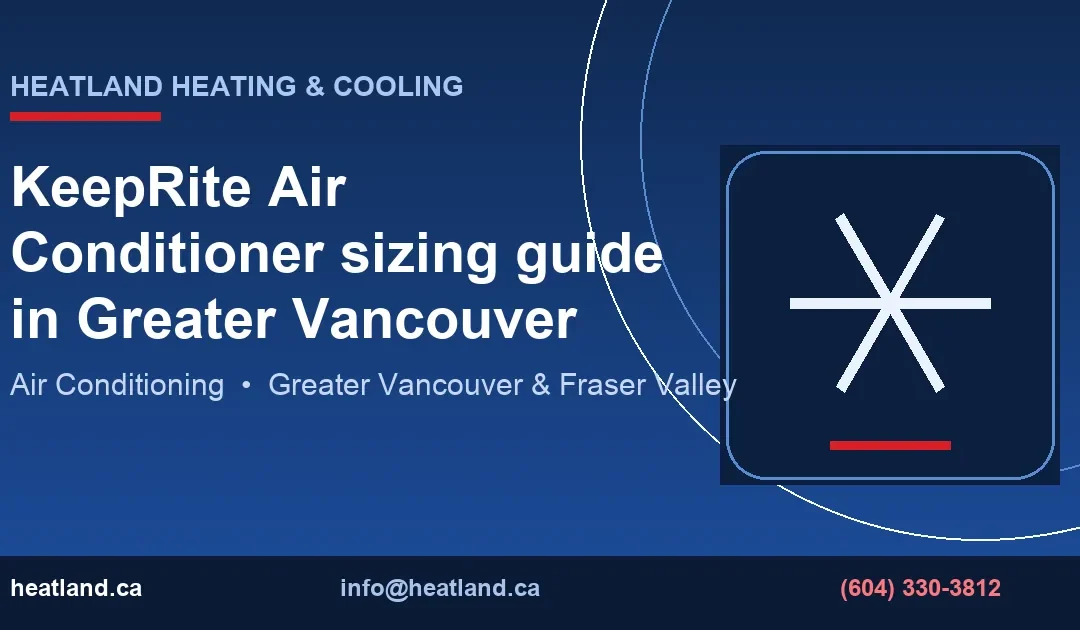 HEATLAND HEATING & COOLING

KeepRite Air Conditioner sizing guide in Greater Vancouver

Air Conditioning • Greater Vancouver & Fraser Valley

heatland.ca info@heatland.ca (604) 330-3812